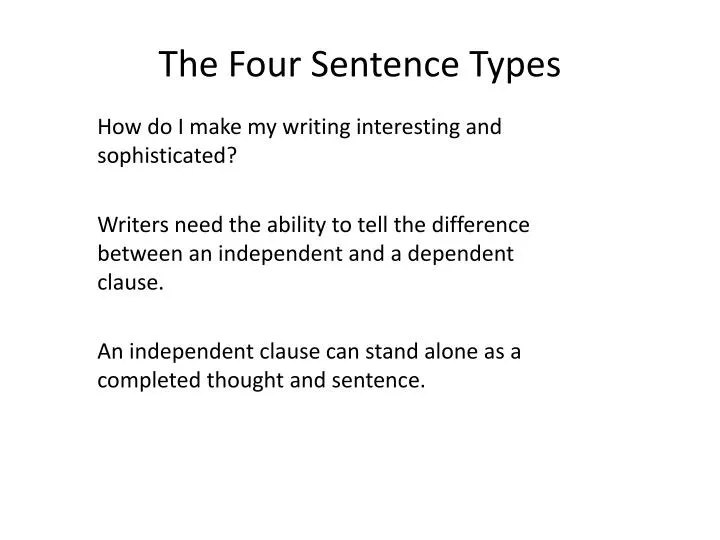 The Four Sentence Types

How do I make my writing interesting and sophisticated?

Writers need the ability to tell the difference between an independent and a dependent clause.

An independent clause can stand alone as a completed thought and sentence.